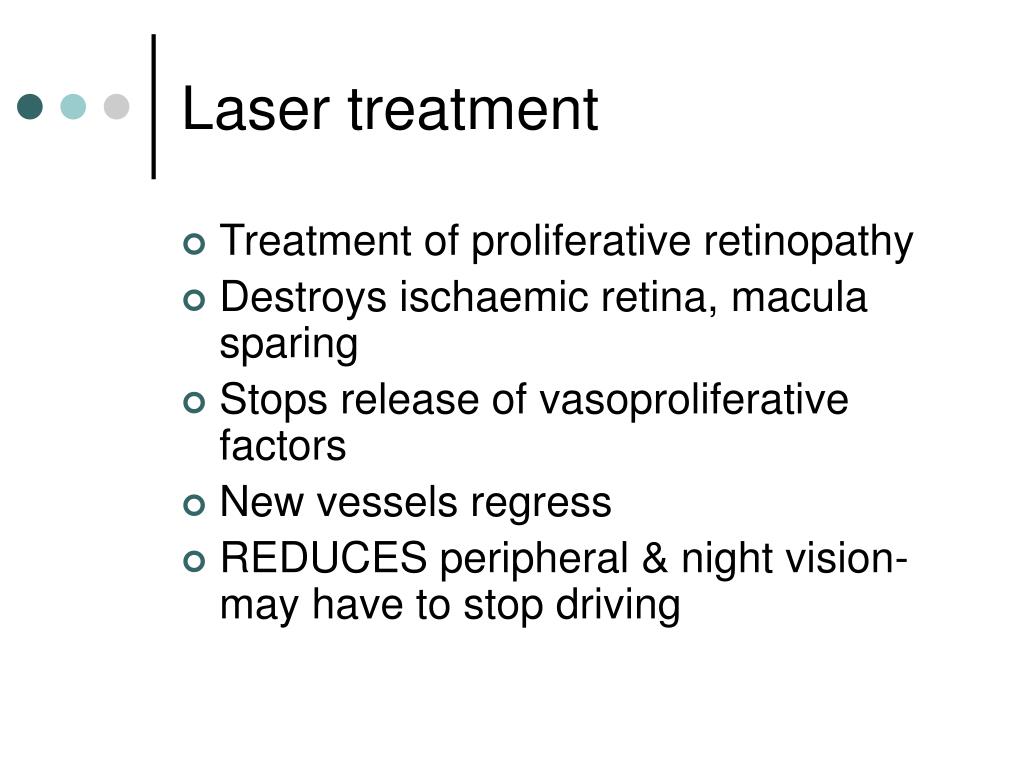 Laser treatment

- Treatment of proliferative retinopathy
- Destroys ischaemic retina, macula sparing
- Stops release of vasoproliferative factors
- New vessels regress
- REDUCES peripheral & night vision- may have to stop driving